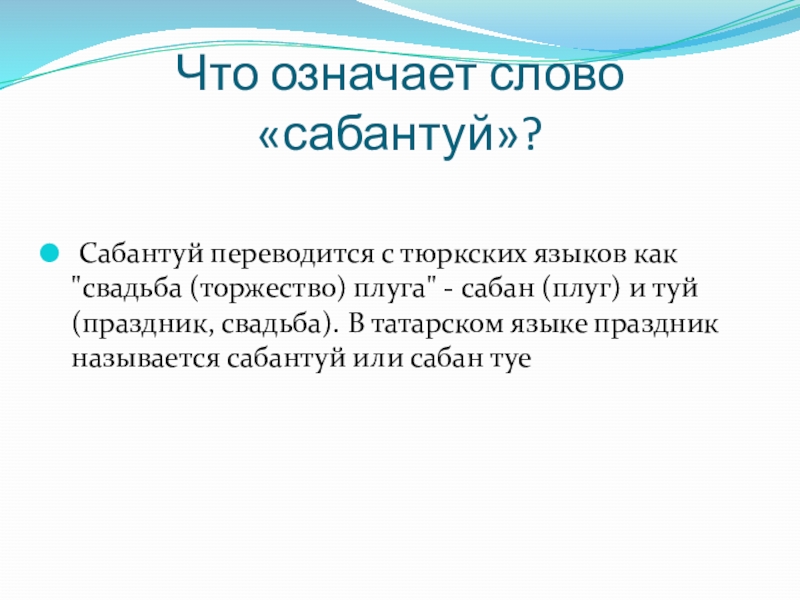 Что означает слово «сабантуй»?

Сабантуй переводится с тюркских языков как "свадьба (торжество) плуга" - сабан (плуг) и туй (праздник, свадьба). В татарском языке праздник называется сабантуй или сабан туе